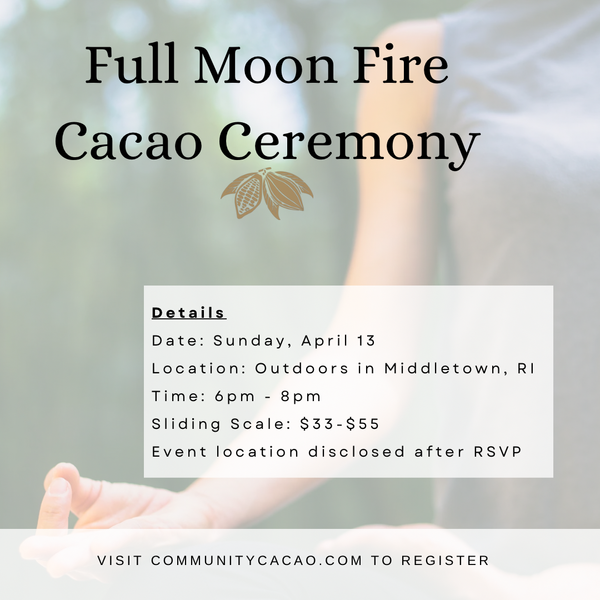 Full Moon Fire
Cacao Ceremony

Details
Date: Sunday, April 13
Location: Outdoors in Middletown, RI
Time: 6pm - 8pm
Sliding Scale: \$33-\$55
Event location disclosed after RSVP

VISIT COMMUNITYCACAO.COM TO REGISTER